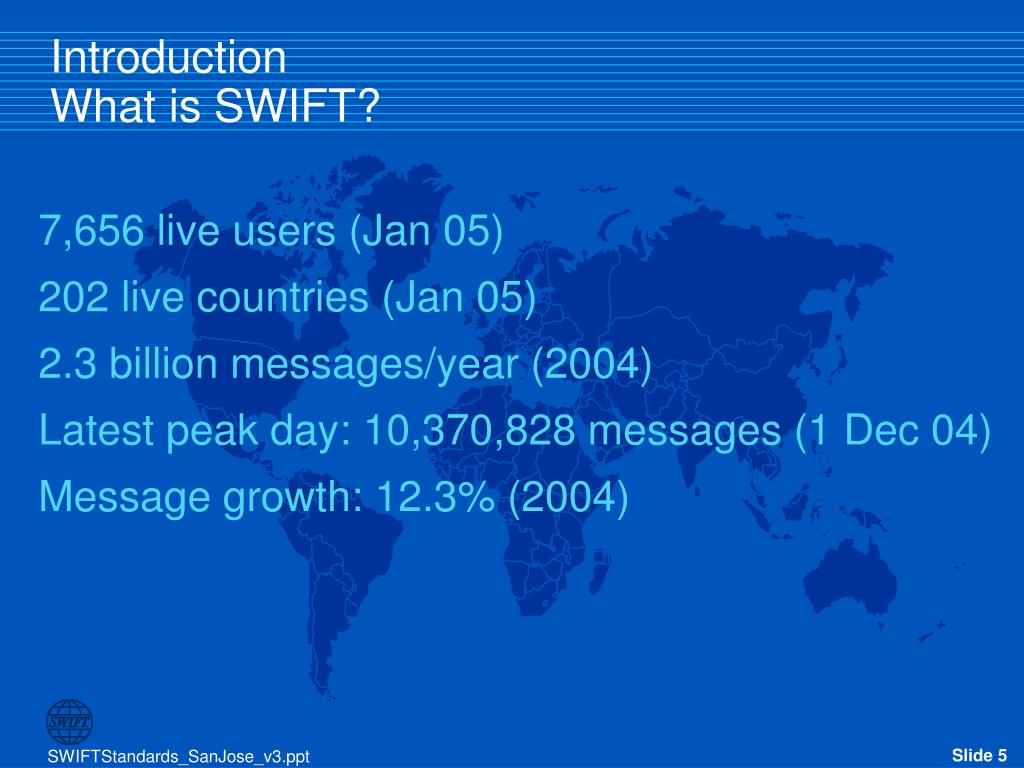 Introduction
What is SWIFT?

7,656 live users (Jan 05)

202 live countries (Jan 05)

2.3 billion messages/year (2004)

Latest peak day: 10,370,828 messages (1 Dec 04)

Message growth: 12.3% (2004)

SWIFT

SWIFTStandards_SanJose_v3.ppt

Slide 5